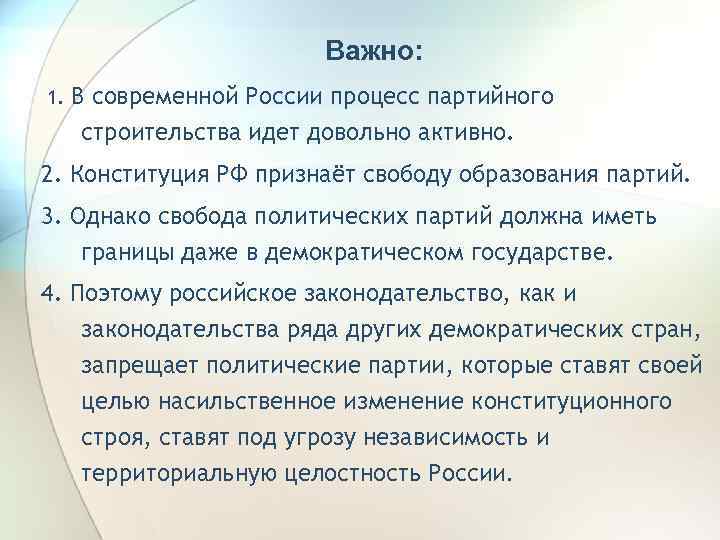 Важно:

1. В современной России процесс партийного строительства идет довольно активно.

2. Конституция РФ признаёт свободу образования партий.

3. Однако свобода политических партий должна иметь границы даже в демократическом государстве.

4. Поэтому российское законодательство, как и законодательства ряда других демократических стран, запрещает политические партии, которые ставят своей целью насильственное изменение конституционного строя, ставят под угрозу независимость и территориальную целостность России.